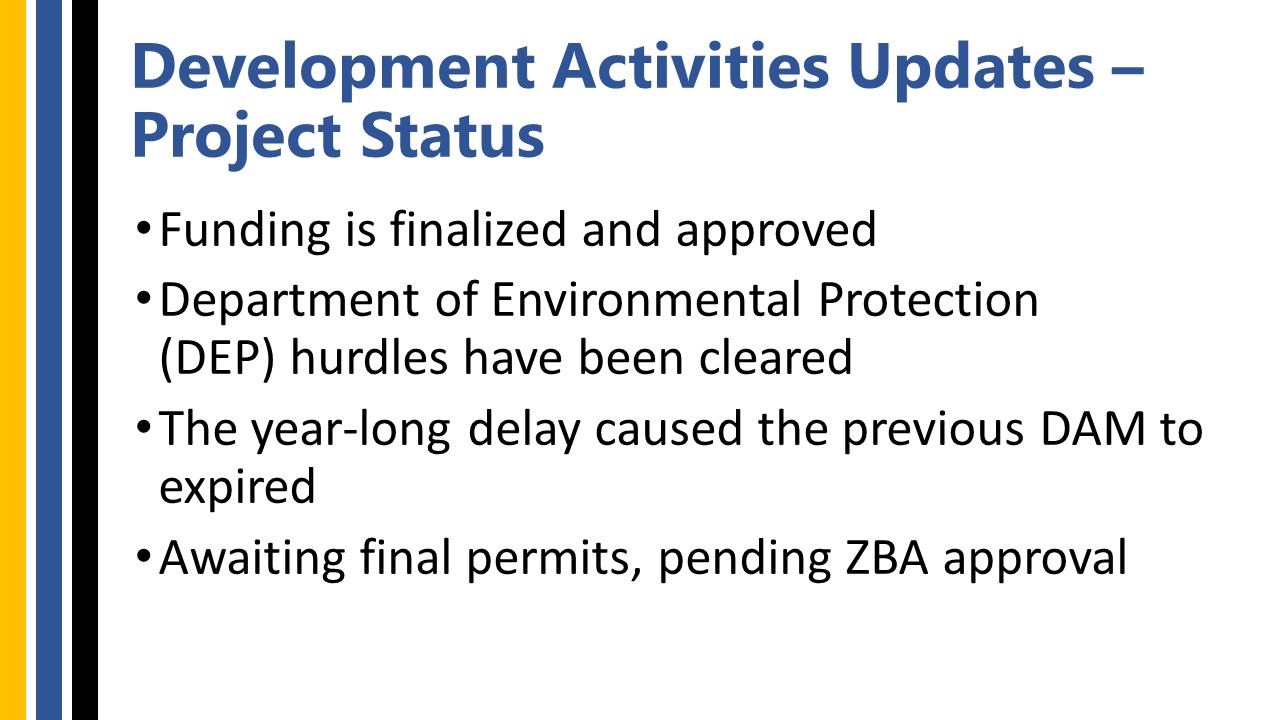 Development Activities Updates – Project Status

• Funding is finalized and approved

• Department of Environmental Protection (DEP) hurdles have been cleared

• The year-long delay caused the previous DAM to expired

• Awaiting final permits, pending ZBA approval